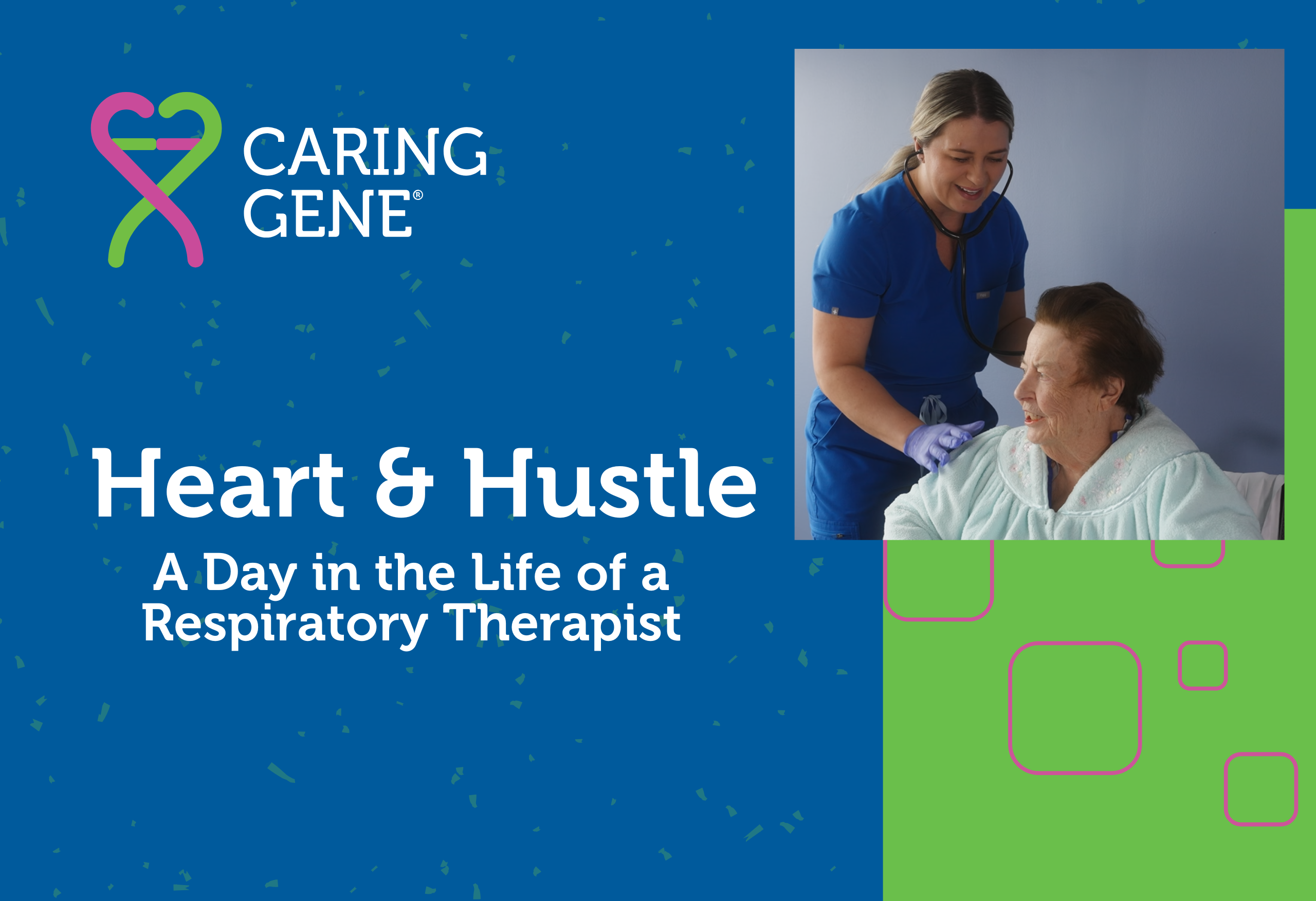 CARING GENE®

Heart & Hustle

A Day in the Life of a Respiratory Therapist